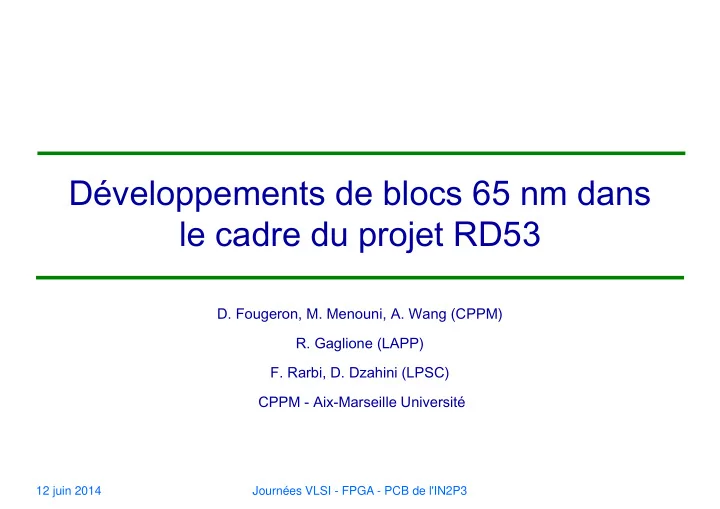 Développements de blocs 65 nm dans le cadre du projet RD53

D. Fougeron, M. Menouni, A. Wang (CPPM)

R. Gaglione (LAPP)

F. Rarbi, D. Dzahini (LPSC)

CPPM - Aix-Marseille Université

12 juin 2014

Journées VLSI - FPGA - PCB de l'IN2P3